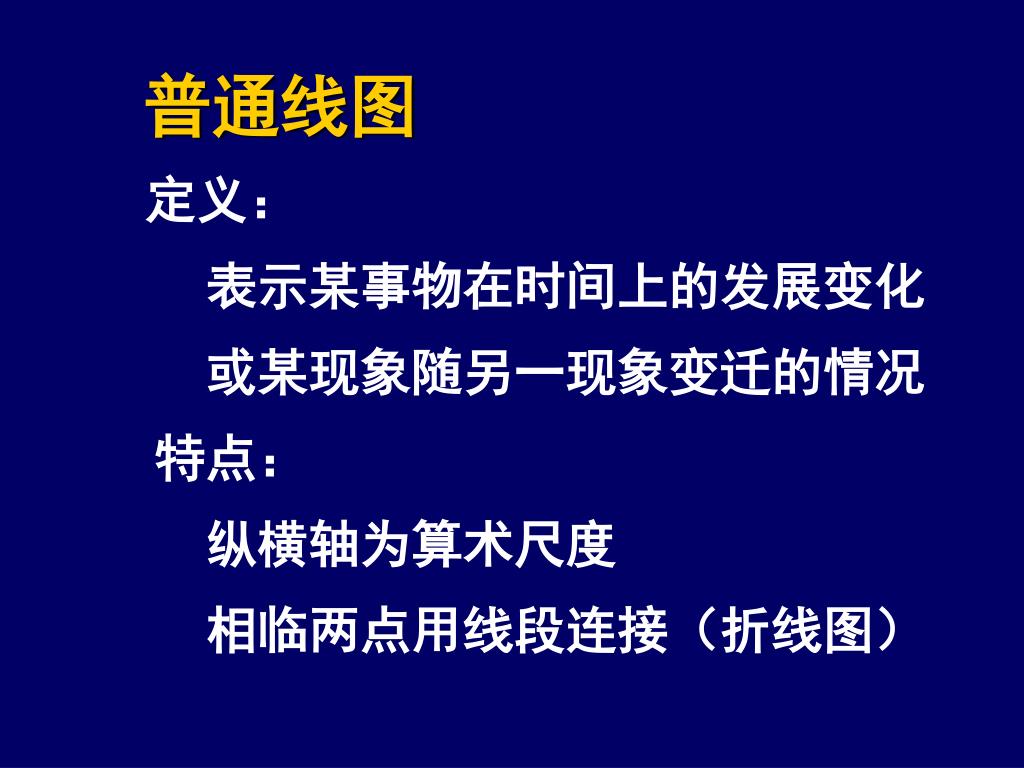 普通线图

定义：

表示某事物在时间上的发展变化

或某现象随另一现象变迁的情况

特点：

纵横轴为算术尺度

相临两点用线段连接（折线图）